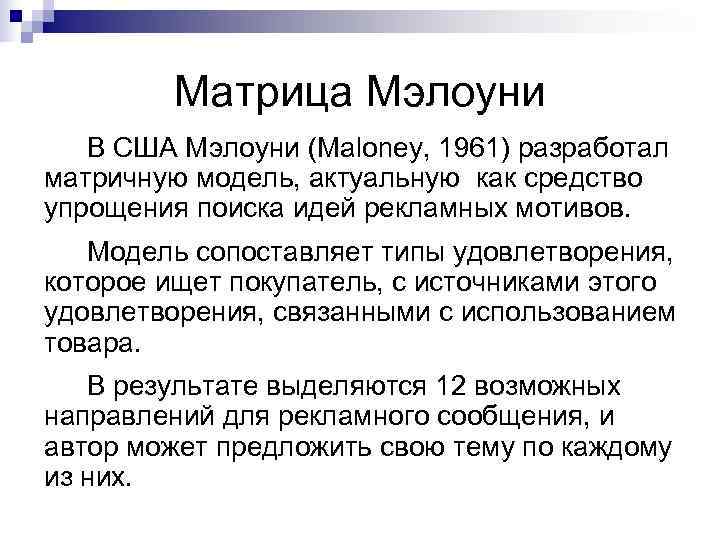 Матрица Мэлоуни

В США Мэлоуни (Maloney, 1961) разработал матричную модель, актуальную как средство упрощения поиска идей рекламных мотивов.

Модель сопоставляет типы удовлетворения, которое ищет покупатель, с источниками этого удовлетворения, связанными с использованием товара.

В результате выделяются 12 возможных направлений для рекламного сообщения, и автор может предложить свою тему по каждому из них.